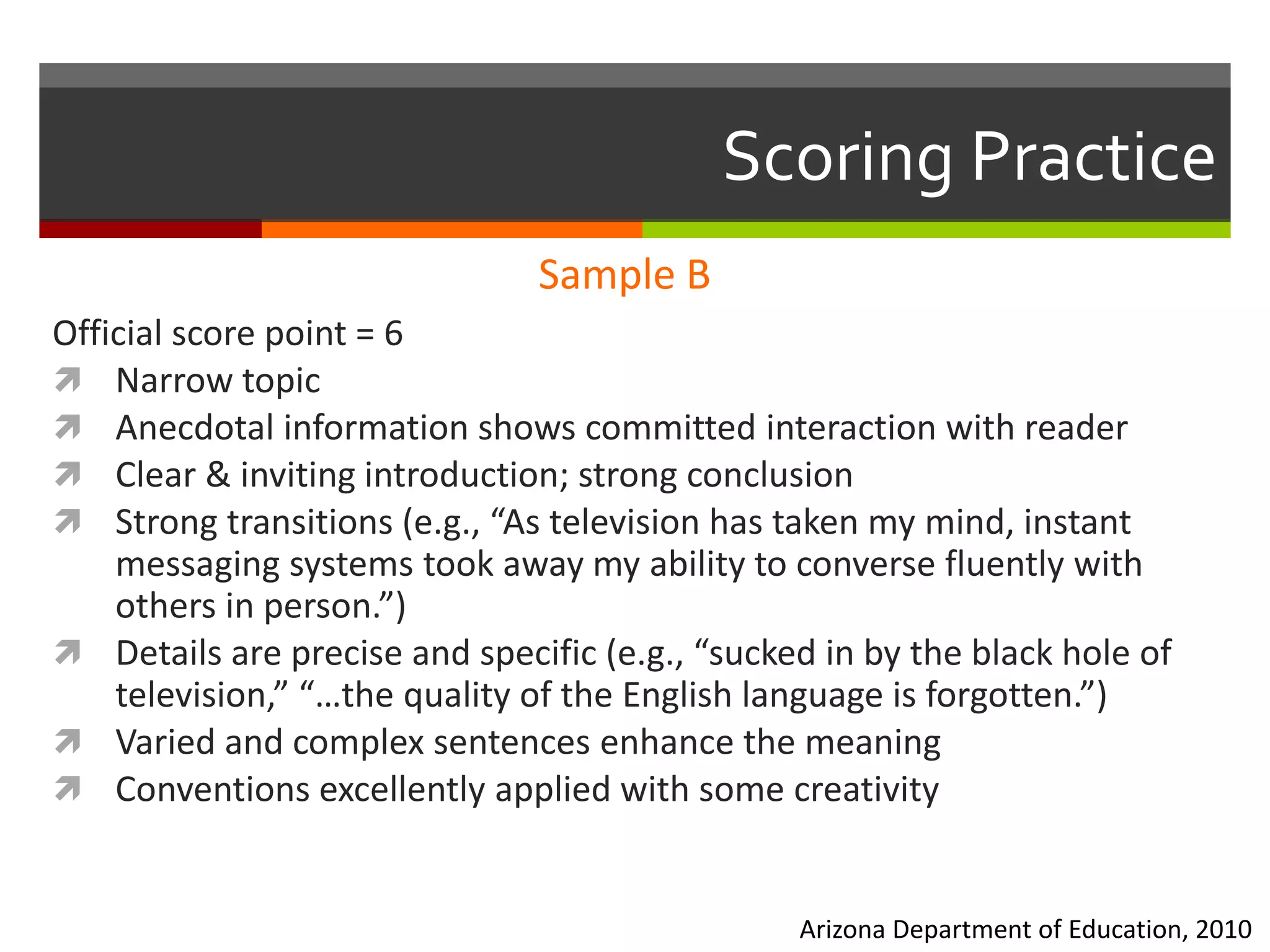 Scoring Practice

Sample B

Official score point = 6

Narrow topic

Anecdotal information shows committed interaction with reader

Clear & inviting introduction; strong conclusion

Strong transitions (e.g., “As television has taken my mind, instant messaging systems took away my ability to converse fluently with others in person.”)

Details are precise and specific (e.g., “sucked in by the black hole of television,” “…the quality of the English language is forgotten.”)

Varied and complex sentences enhance the meaning

Conventions excellently applied with some creativity

Arizona Department of Education, 2010